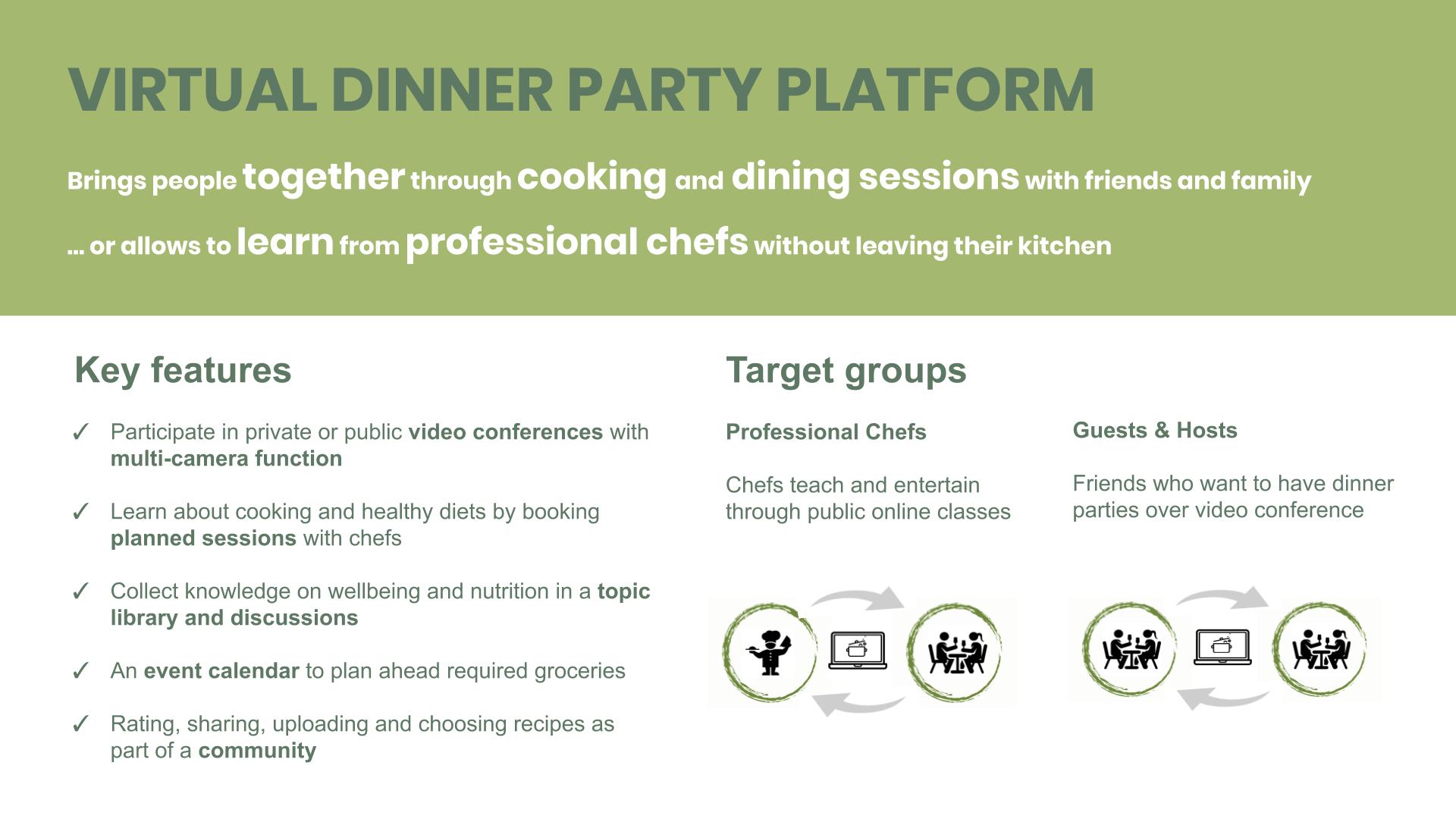 VIRTUAL DINNER PARTY PLATFORM

Brings people together through cooking and dining sessions with friends and family

... or allows to learn from professional chefs without leaving their kitchen

Key features

✓ Participate in private or public video conferences with multi-camera function

✓ Learn about cooking and healthy diets by booking planned sessions with chefs

✓ Collect knowledge on wellbeing and nutrition in a topic library and discussions

✓ An event calendar to plan ahead required groceries

✓ Rating, sharing, uploading and choosing recipes as part of a community

Target groups

Professional Chefs

Chefs teach and entertain through public online classes

Guests & Hosts

Friends who want to have dinner parties over video conference